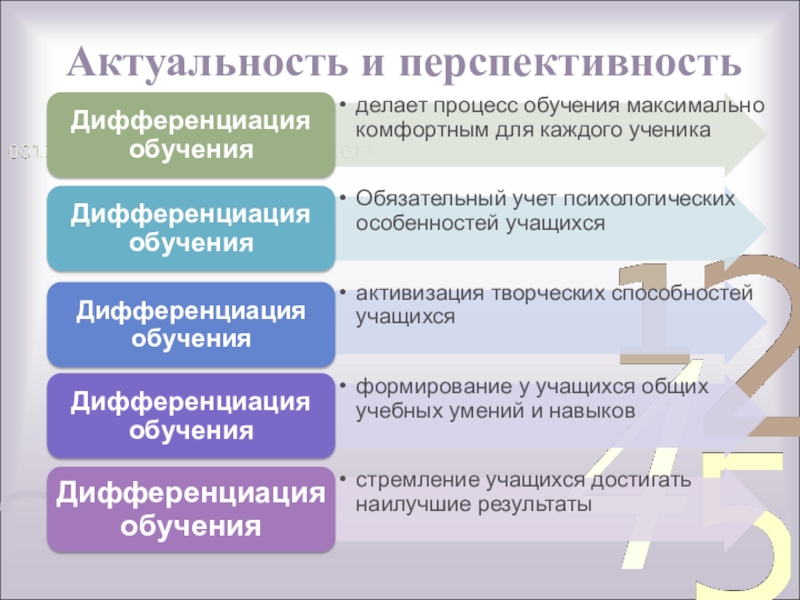 Актуальность и перспективность

Дифференциация обучения

• делает процесс обучения максимально комфортным для каждого ученика

Дифференциация обучения

• Обязательный учет психологических особенностей учащихся

Дифференциация обучения

• активизация творческих способностей учащихся

Дифференциация обучения

• формирование у учащихся общих учебных умений и навыков

Дифференциация обучения

• стремление учащихся достигать наилучшие результаты